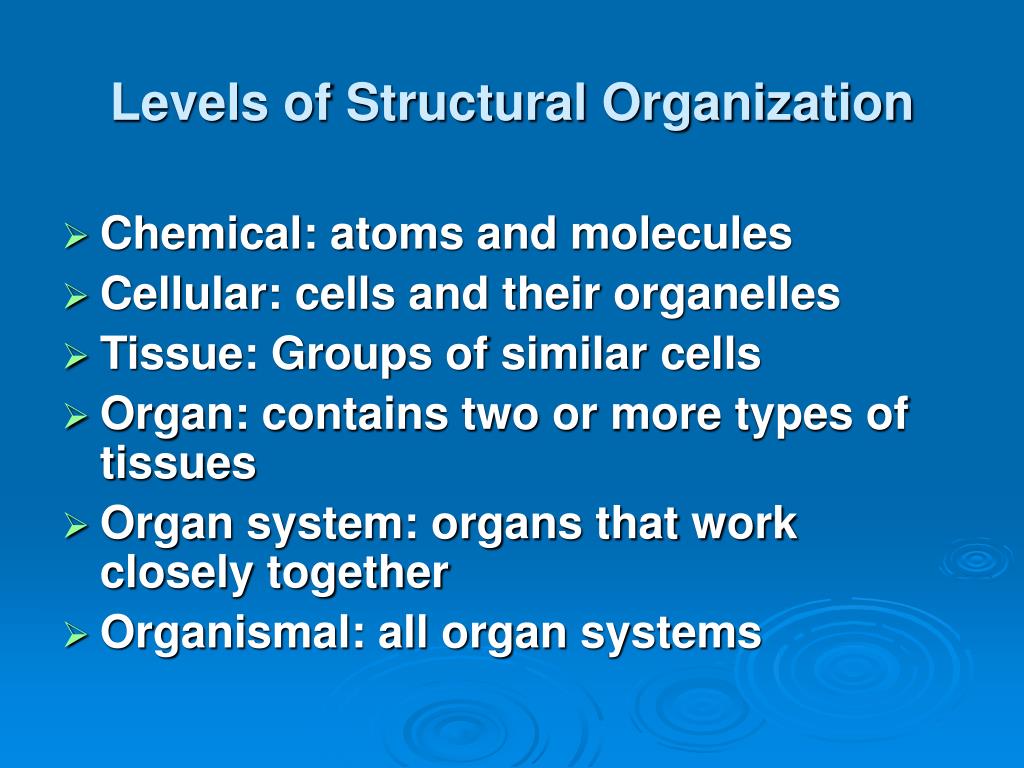 Levels of Structural Organization

➢ Chemical: atoms and molecules
➢ Cellular: cells and their organelles
➢ Tissue: Groups of similar cells
➢ Organ: contains two or more types of tissues
➢ Organ system: organs that work closely together
➢ Organismal: all organ systems